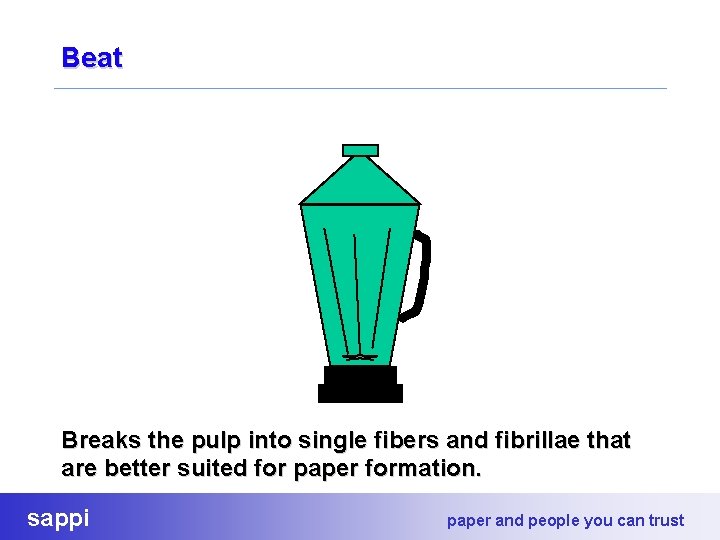 Beat

Breaks the pulp into single fibers and fibrillae that are better suited for paper formation.

sappi

paper and people you can trust